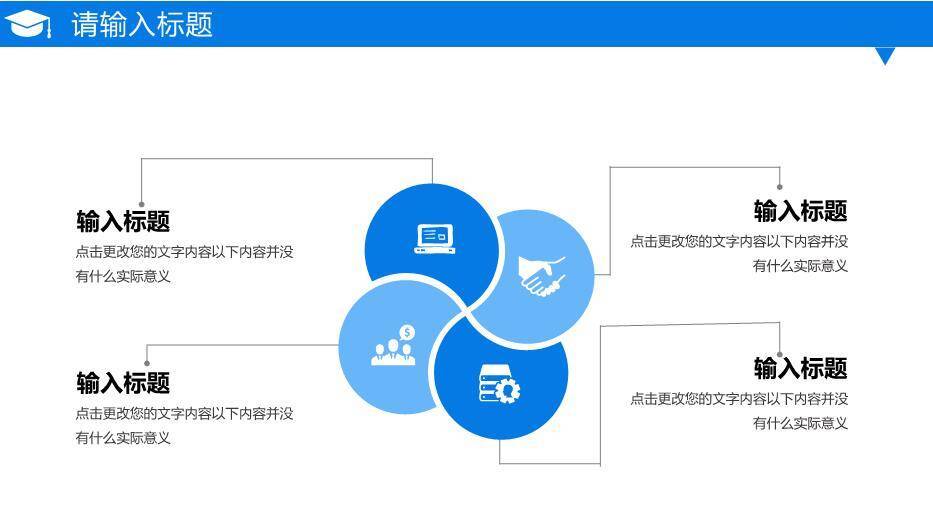 请输入标题

输入标题

点击更改您的文字内容以下内容并没有什么实际意义

输入标题

点击更改您的文字内容以下内容并没有什么实际意义

输入标题

点击更改您的文字内容以下内容并没有什么实际意义

输入标题

点击更改您的文字内容以下内容并没有什么实际意义